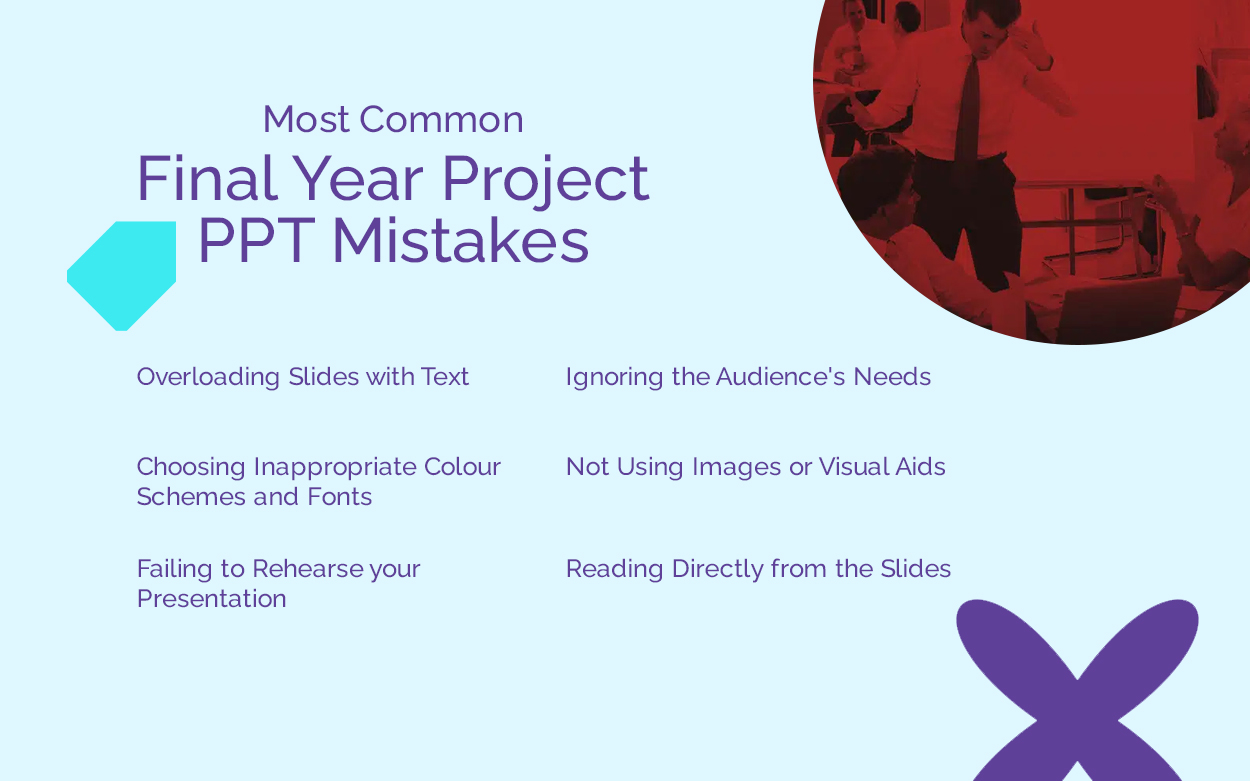 Most Common
Final Year Project
PPT Mistakes

Overloading Slides with Text

Choosing Inappropriate Colour Schemes and Fonts

Failing to Rehearse your Presentation

Ignoring the Audience's Needs

Not Using Images or Visual Aids

Reading Directly from the Slides